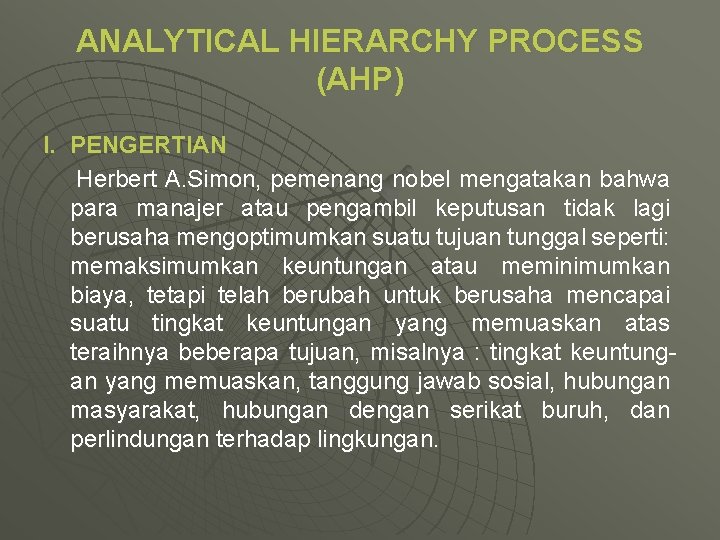 ANALYTICAL HIERARCHY PROCESS (AHP)

I. PENGERTIAN

Herbert A.Simon, pemenang nobel mengatakan bahwa para manajer atau pengambil keputusan tidak lagi berusaha mengoptimumkan suatu tujuan tunggal seperti: memaksimumkan keuntungan atau meminimumkan biaya, tetapi telah berubah untuk berusaha mencapai suatu tingkat keuntungan yang memuaskan atas teraihnya beberapa tujuan, misalnya : tingkat keuntungan yang memuaskan, tanggung jawab sosial, hubungan masyarakat, hubungan dengan serikat buruh, dan perlindungan terhadap lingkungan.